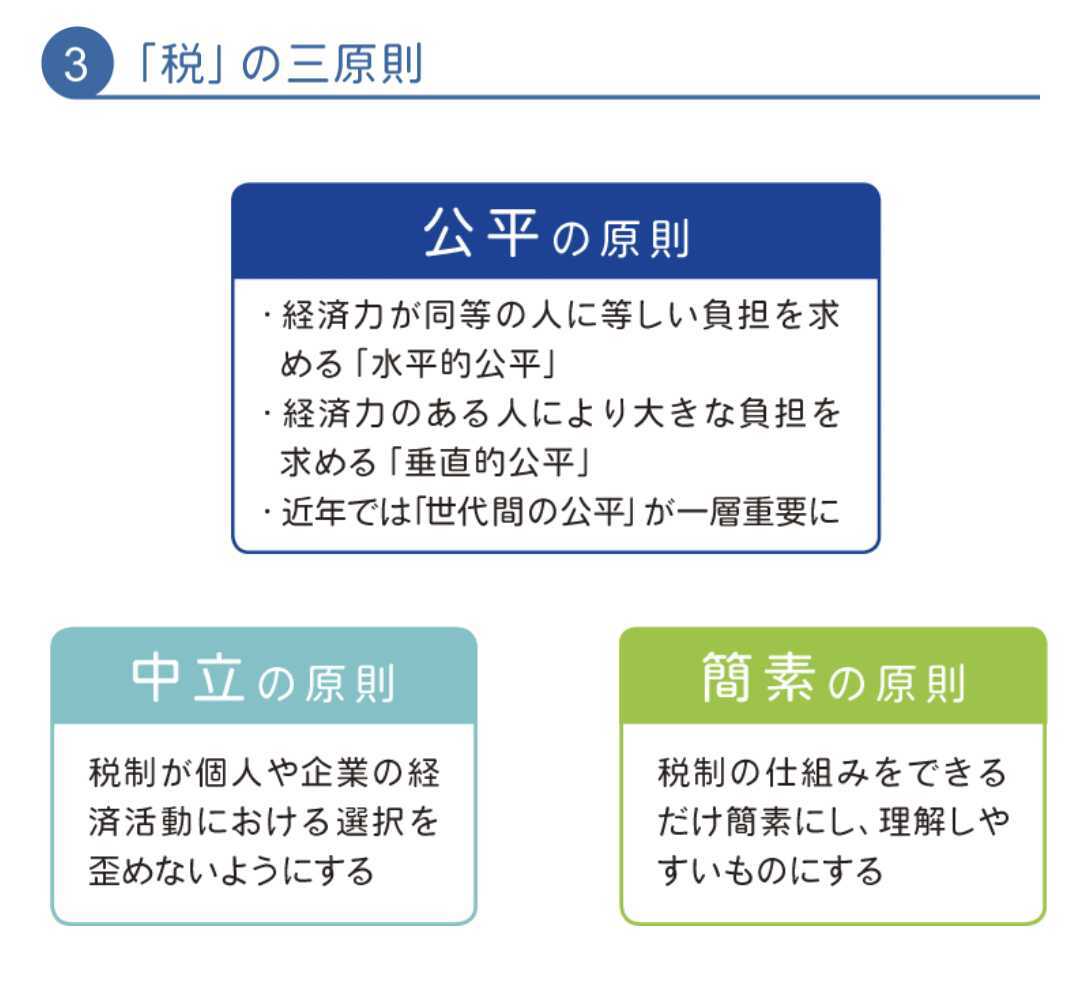 3 「税」の三原則

公平の原則

・経済力が同等の人に等しい負担を求める「水平的公平」
・経済力のある人により大きな負担を求める「垂直的公平」
・近年では「世代間の公平」が一層重要に

中立の原則

税制が個人や企業の経済活動における選択を歪めないようにする

簡素の原則

税制の仕組みをできるだけ簡素にし、理解しやすいものにする